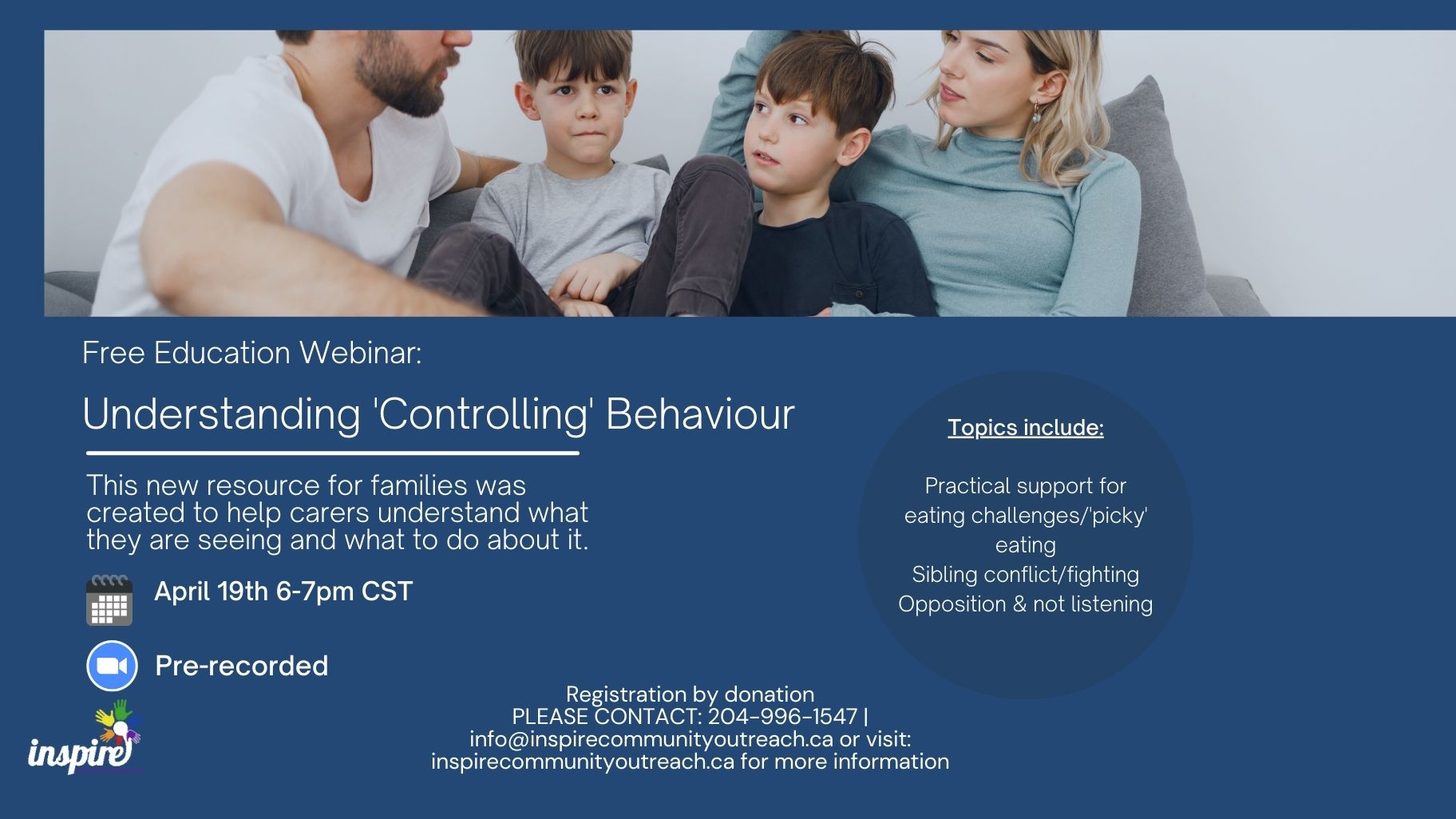 Free Education Webinar:

Understanding 'Controlling' Behaviour

This new resource for families was created to help carers understand what they are seeing and what to do about it.

April 19th 6-7pm CST

Pre-recorded

Topics include:

Practical support for eating challenges/'picky' eating
Sibling conflict/fighting
Opposition & not listening

Registration by donation
PLEASE CONTACT: 204-996-1547 | info@inspirecommunityoutreach.ca or visit: inspirecommunityoutreach.ca for more information

inspire